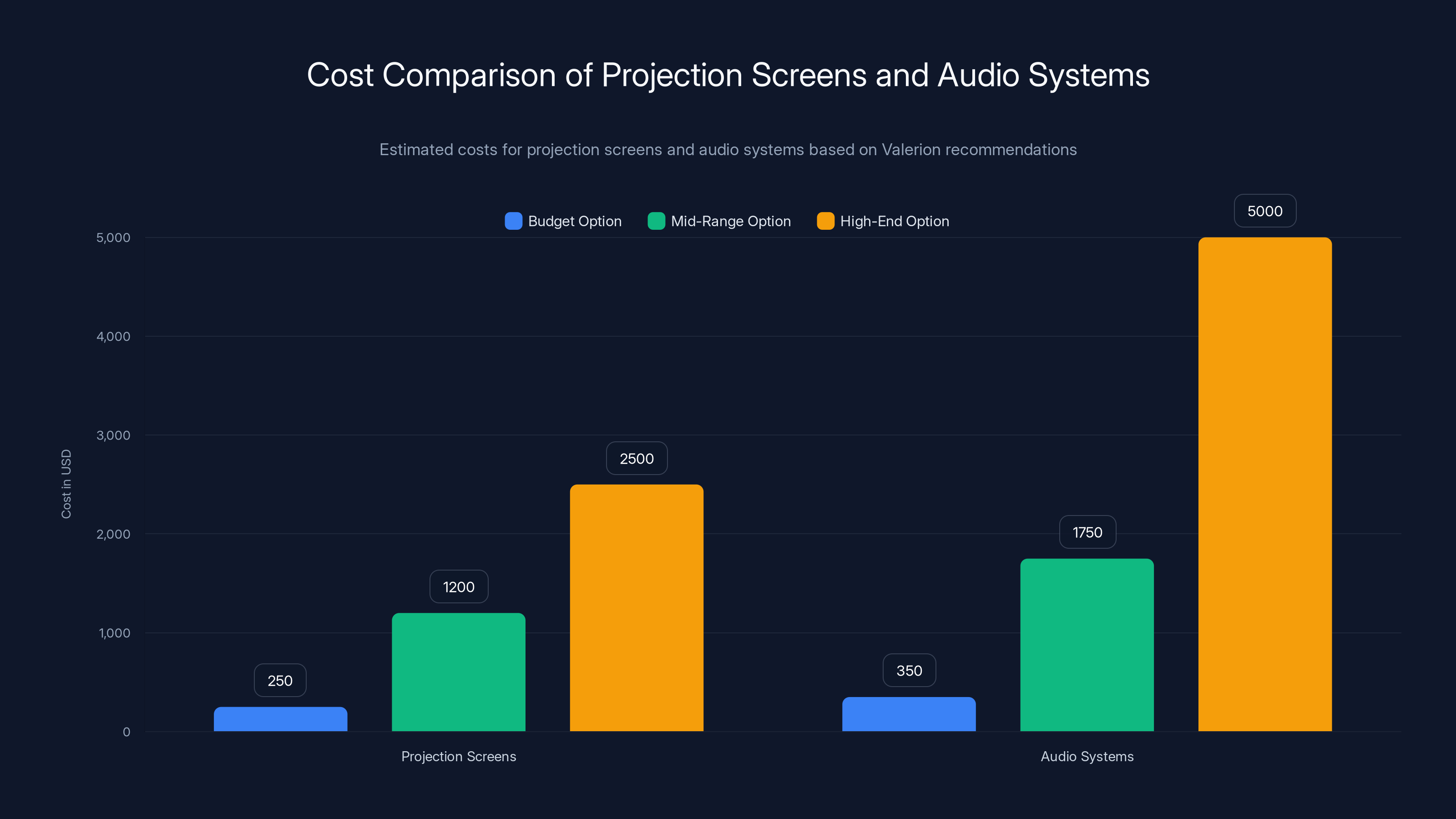 Cost Comparison of Projection Screens and Audio Systems

Estimated costs for projection screens and audio systems based on Valerion recommendations

Budget Option
Mid-Range Option
High-End Option

Cost in USD

5,000
4,000
3,000
2,000
1,000
0

250
1200
2500
350
1750
5000

Projection Screens
Audio Systems